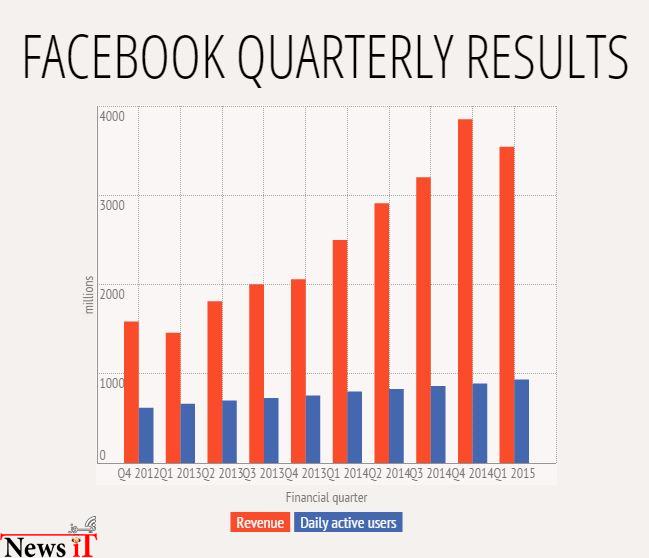 FACEBOOK QUARTERLY RESULTS

4000
3000
2000
1000
0

millions

Q4 2012 Q1 2013 Q2 2013 Q3 2013 Q4 2013 Q1 2014 Q2 2014 Q3 2014 Q4 2014 Q1 2015

Financial quarter

Revenue
Daily active users

News iT